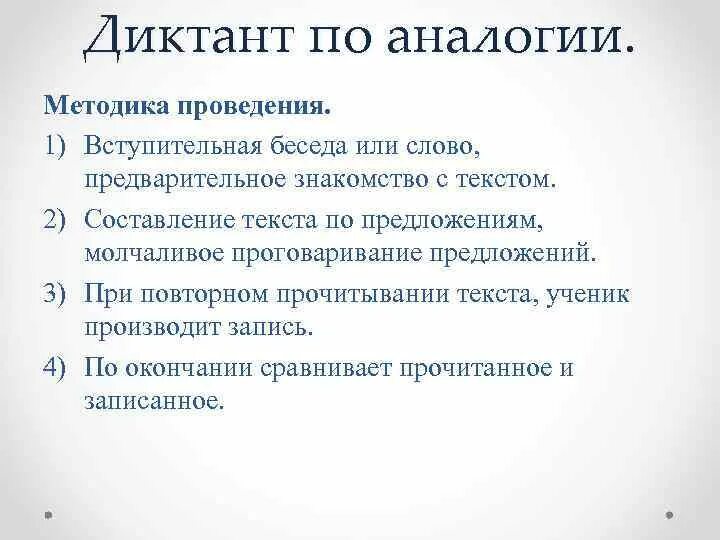 Диктант по аналогии.

Методика проведения.

1) Вступительная беседа или слово, предварительное знакомство с текстом.

2) Составление текста по предложениям, молчаливое проговаривание предложений.

3) При повторном прочитывании текста, ученик производит запись.

4) По окончании сравнивает прочитанное и записанное.